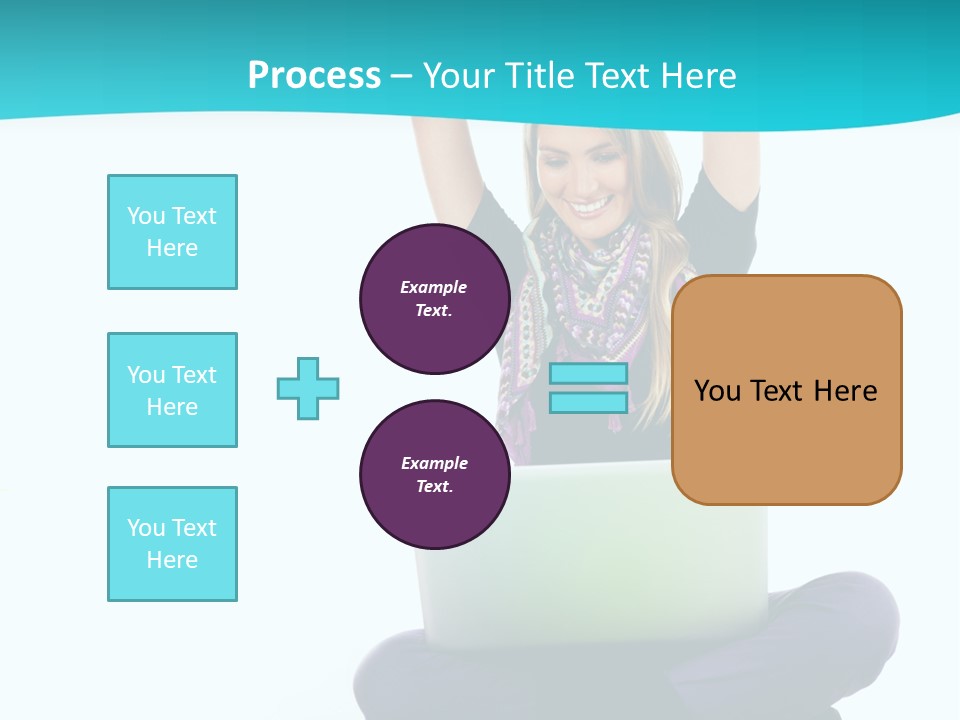 Process – Your Title Text Here

You Text Here

You Text Here

You Text Here

Example Text.

Example Text.

You Text Here